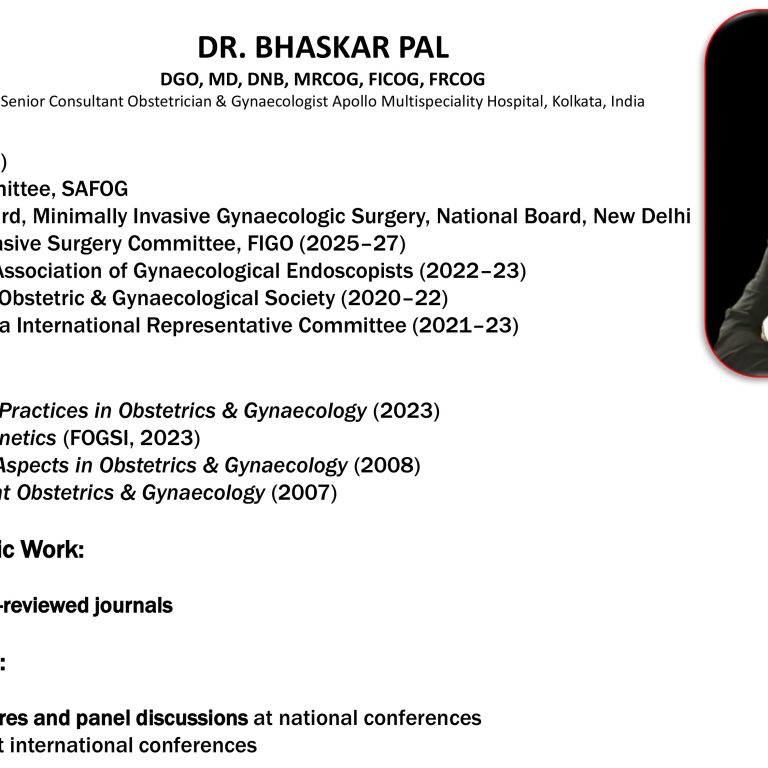 DR. BHASKAR PAL

DGO, MD, DNB, MRCOG, FICOG, FRCOG

Senior Consultant Obstetrician & Gynaecologist Apollo Multispeciality Hospital, Kolkata, India

)

nittee, SAFOG

rd, Minimally Invasive Gynaecologic Surgery, National Board, New Delhi

asive Surgery Committee, FIGO (2025–27)

Association of Gynaecological Endoscopists (2022–23)

Obstetric & Gynaecological Society (2020–22)

a International Representative Committee (2021–23)

Practices in Obstetrics & Gynaecology (2023)

netics (FOGSI, 2023)

Aspects in Obstetrics & Gynaecology (2008)

nt Obstetrics & Gynaecology (2007)

ic Work:

-reviewed journals

:

res and panel discussions at national conferences

t international conferences